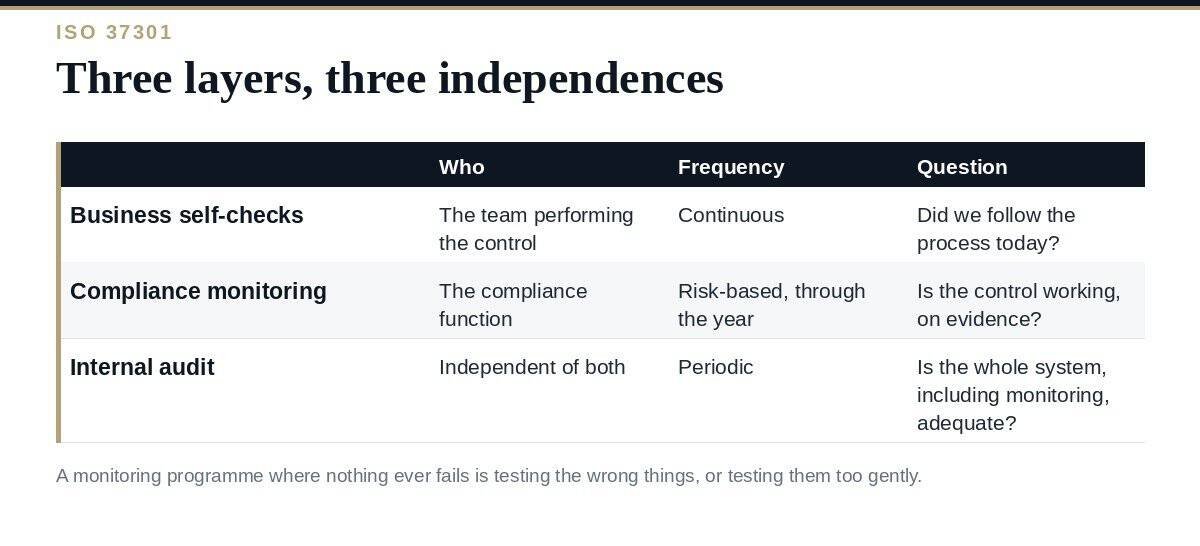 ISO 37301

Three layers, three independences

| | Who | Frequency | Question |
|---|---|---|---|
| Business self-checks | The team performing the control | Continuous | Did we follow the process today? |
| Compliance monitoring | The compliance function | Risk-based, through the year | Is the control working, on evidence? |
| Internal audit | Independent of both | Periodic | Is the whole system, including monitoring, adequate? |

A monitoring programme where nothing ever fails is testing the wrong things, or testing them too gently.